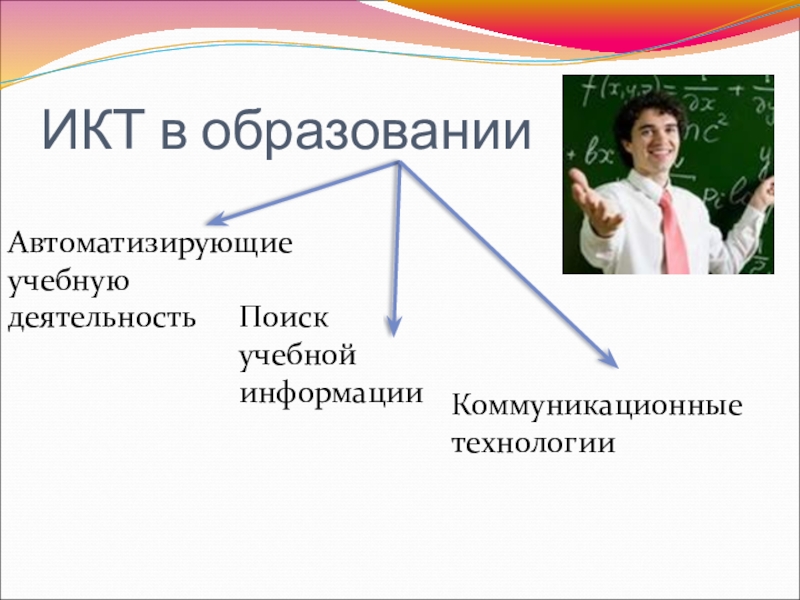 ИКТ в образовании

Автоматизирующие учебную деятельность

Поиск учебной информации

Коммуникационные технологии